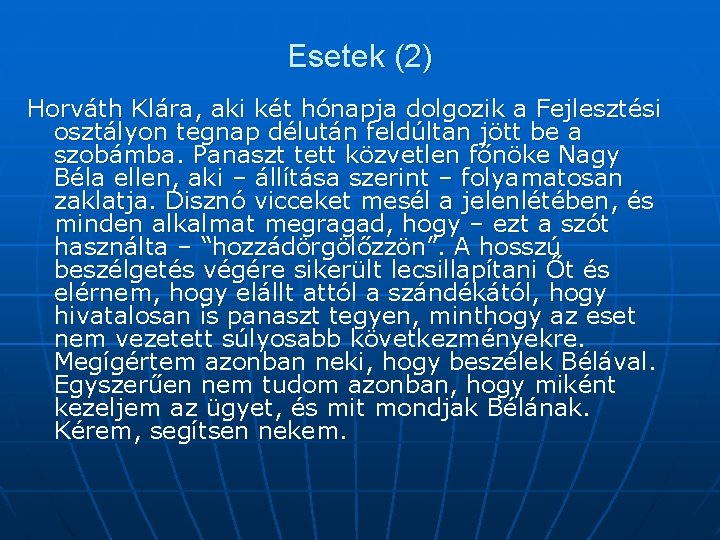 Esetek (2)

Horváth Klára, aki két hónapja dolgozik a Fejlesztési osztályon tegnap délután feldúltan jött be a szobámba. Panaszt tett közvetlen főnöke Nagy Béla ellen, aki – állítása szerint – folyamatosan zaklatja. Disznó vicceket mesél a jelenlétében, és minden alkalmat megragad, hogy – ezt a szót használta – “hozzádörgölőzzön”. A hosszú beszélgetés végére sikerült lecsillapítani Őt és elérnem, hogy elállt attól a szándékától, hogy hivatalosan is panaszt tegyen, minthogy az eset nem vezetett súlyosabb következményekre. Megígértem azonban neki, hogy beszélek Bélával. Egyszerűen nem tudom azonban, hogy miként kezeljem az ügyet, és mit mondjak Bélának. Kérem, segítsen nekem.